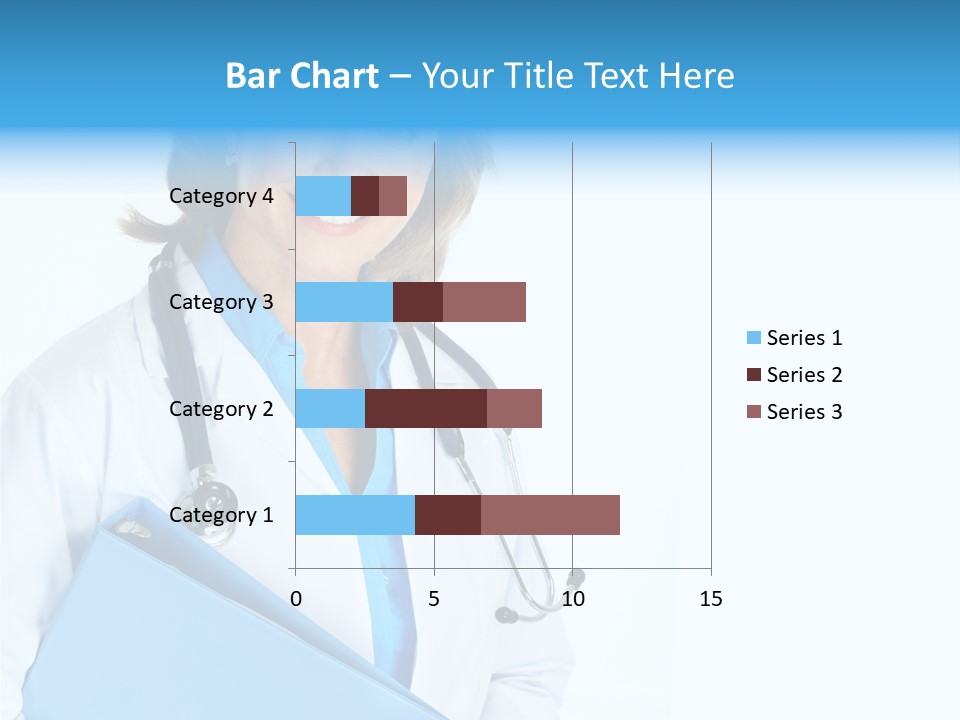 Bar Chart – Your Title Text Here

Category 4
Category 3
Category 2
Category 1

0
5
10
15

Series 1
Series 2
Series 3